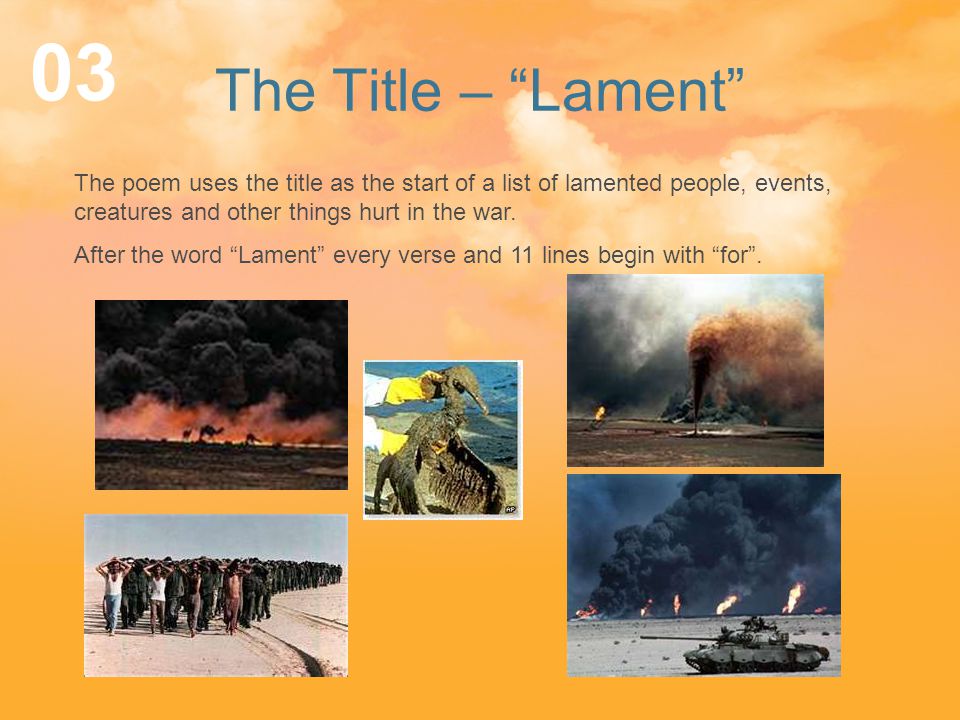 03

The Title – “Lament”

The poem uses the title as the start of a list of lamented people, events, creatures and other things hurt in the war.

After the word “Lament” every verse and 11 lines begin with “for”.

AP